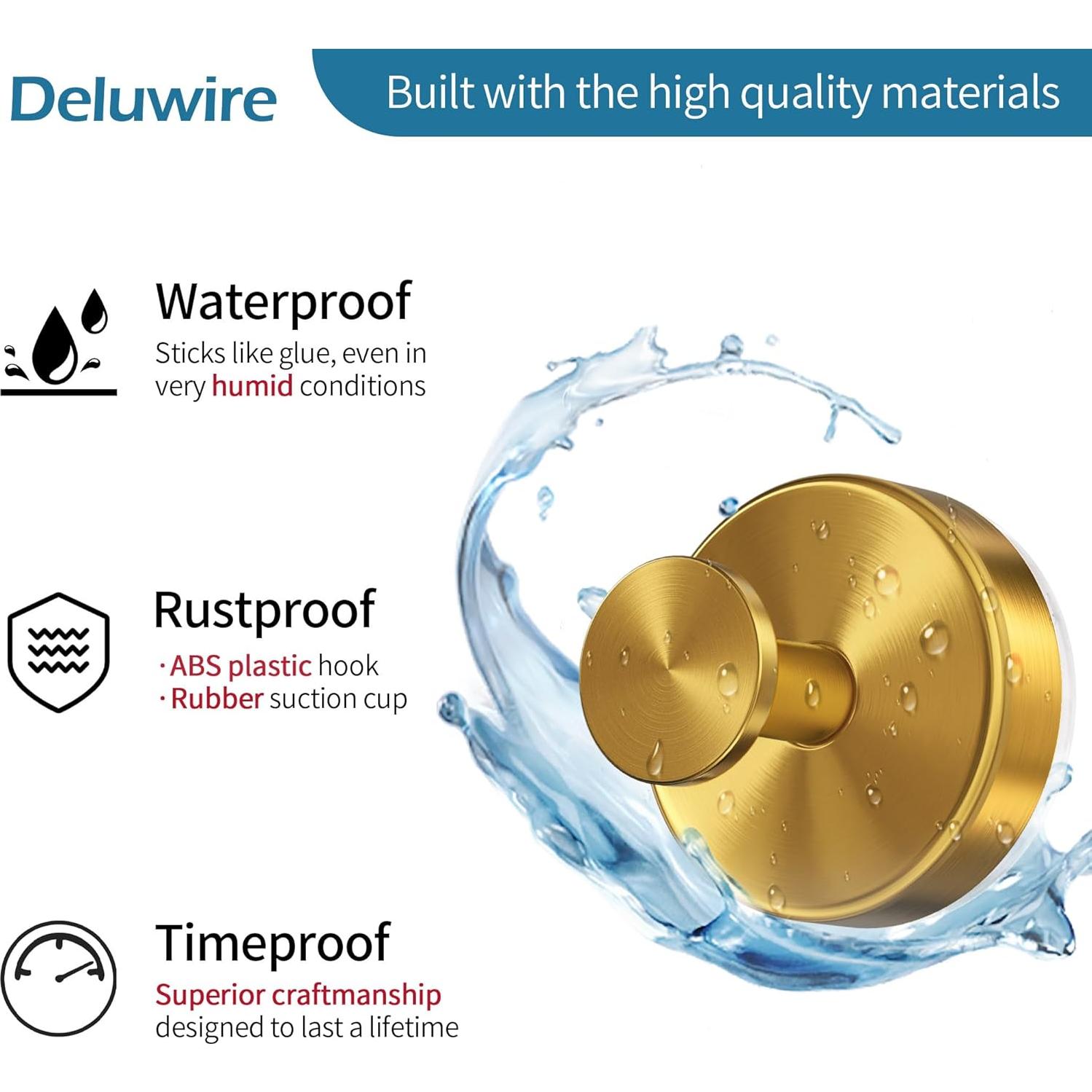 Deluwire

Built with the high quality materials

Waterproof

Sticks like glue, even in very humid conditions

Rustproof

·ABS plastic hook
·Rubber suction cup

Timeproof

Superior craftmanship designed to last a lifetime